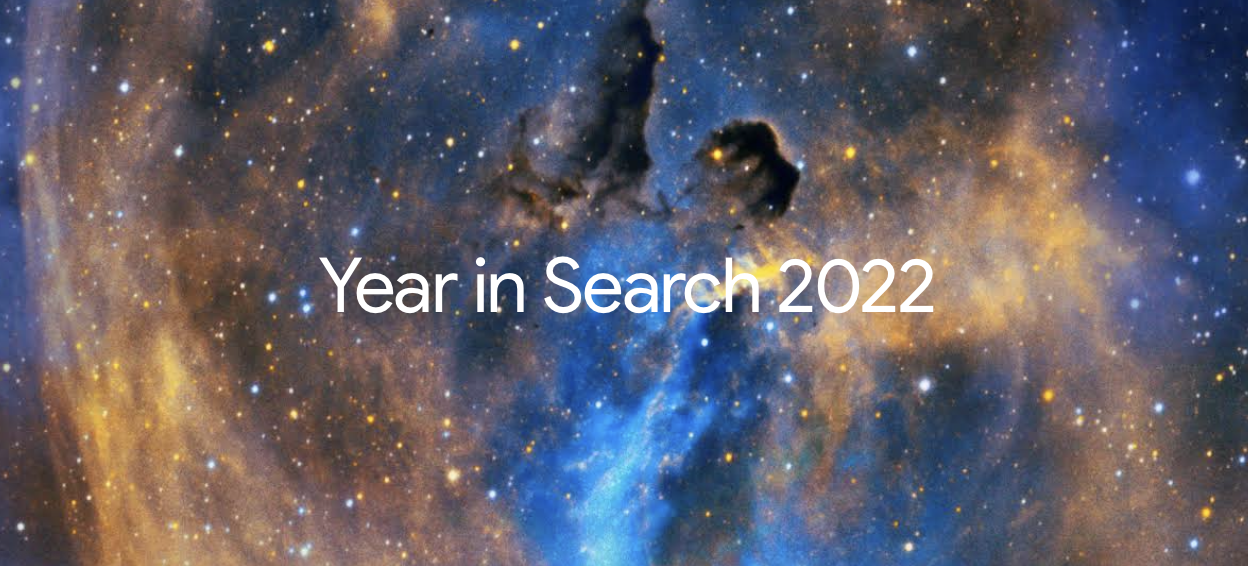 Year in Search 2022